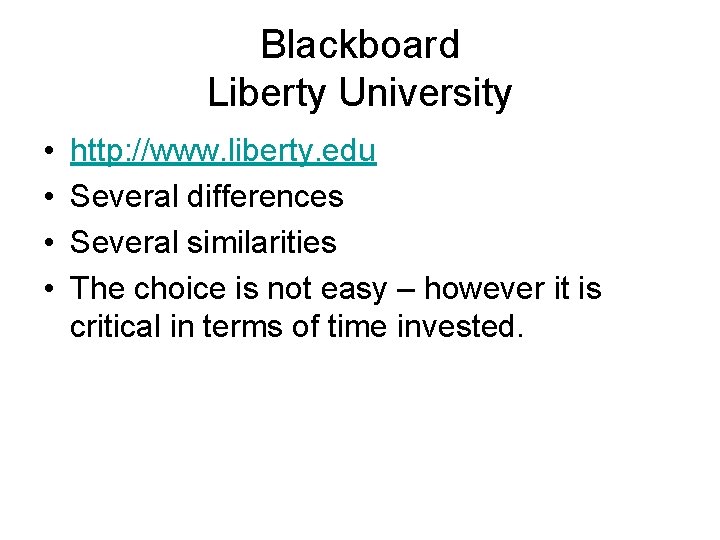 Blackboard
Liberty University

• http://www.liberty.edu
• Several differences
• Several similarities
• The choice is not easy – however it is critical in terms of time invested.